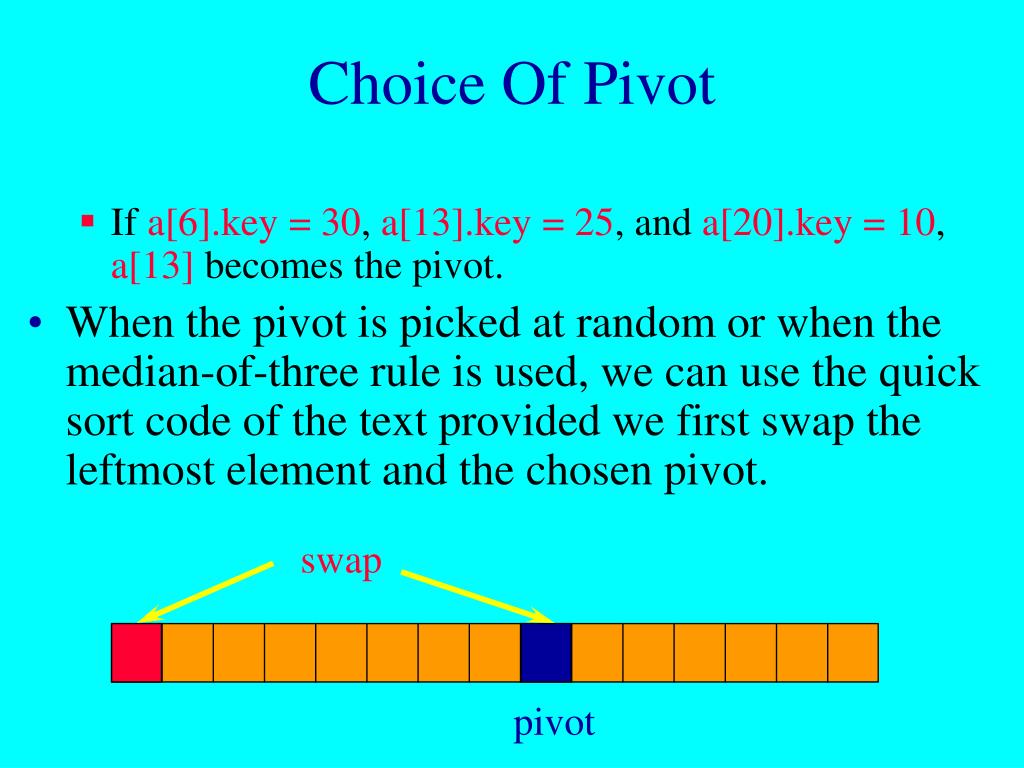 Choice Of Pivot

▪ If a[6].key = 30, a[13].key = 25, and a[20].key = 10, a[13] becomes the pivot.

• When the pivot is picked at random or when the median-of-three rule is used, we can use the quick sort code of the text provided we first swap the leftmost element and the chosen pivot.

swap

pivot